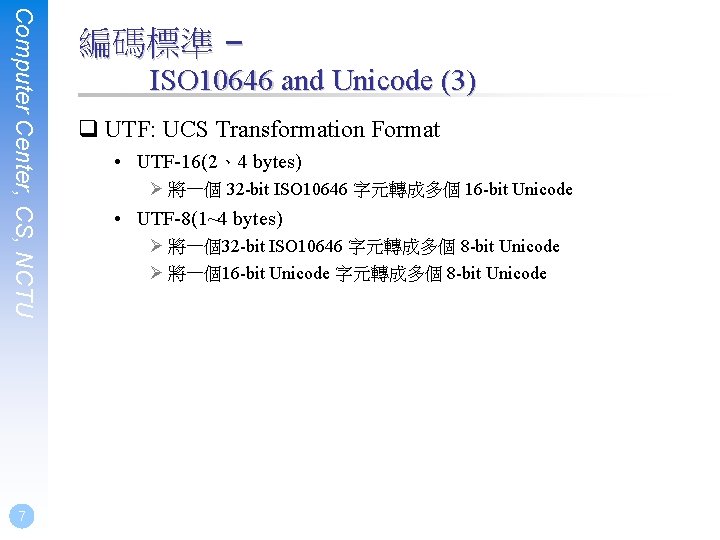 Computer Center, CS, NCTU

編碼標準 –
ISO10646 and Unicode (3)

❑ UTF: UCS Transformation Format

• UTF-16(2、4 bytes)
 ➢ 將一個 32-bit ISO10646 字元轉成多個 16-bit Unicode
• UTF-8(1~4 bytes)
 ➢ 將一個32-bit ISO10646 字元轉成多個 8-bit Unicode
 ➢ 將一個16-bit Unicode 字元轉成多個 8-bit Unicode

7